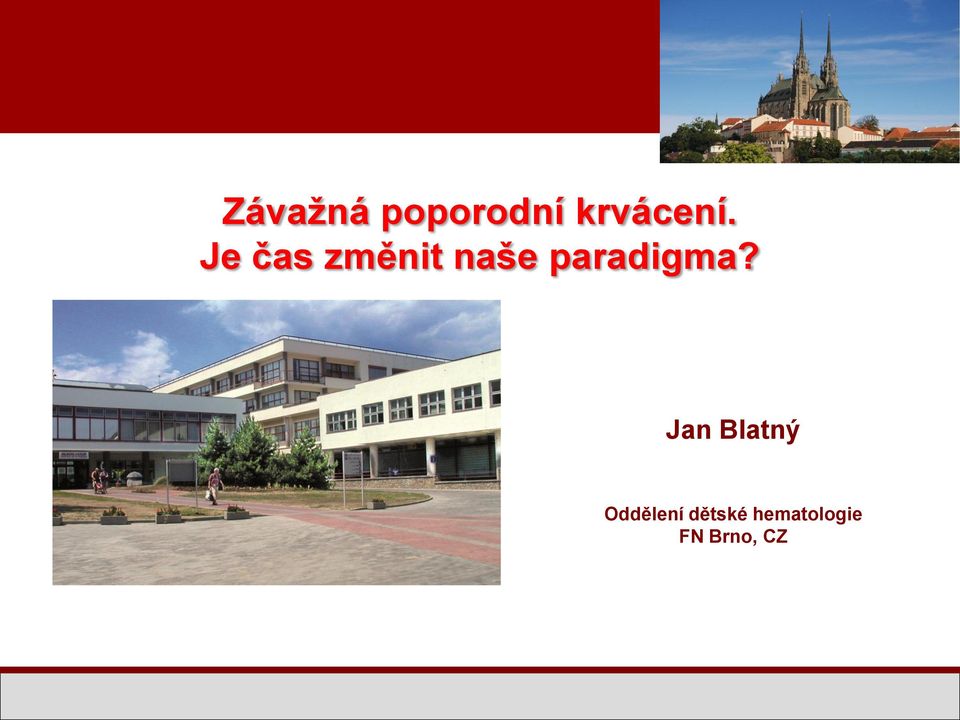 Závažná poporodní krvácení.
Je čas změnit naše paradigma?

Jan Blatný

Oddělení dětské hematologie
FN Brno, CZ